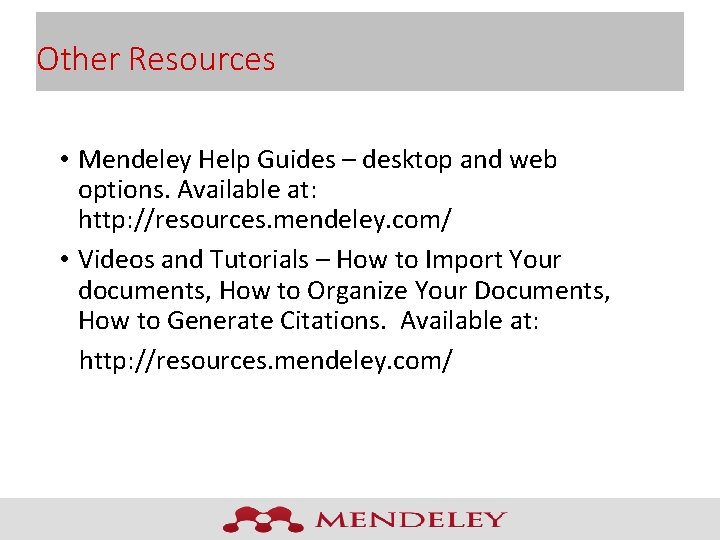 Other Resources

• Mendeley Help Guides – desktop and web options. Available at: http://resources.mendeley.com/

• Videos and Tutorials – How to Import Your documents, How to Organize Your Documents, How to Generate Citations. Available at:

http://resources.mendeley.com/

MENDELEY